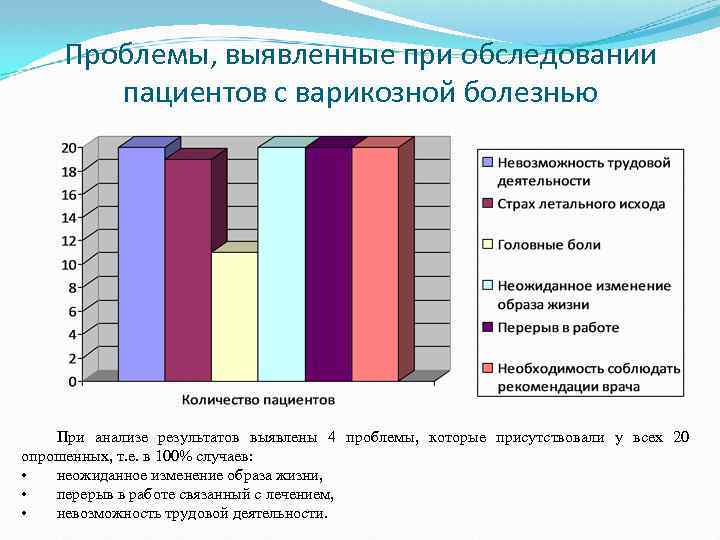 Проблемы, выявленные при обследовании пациентов с варикозной болезнью

20
18
16
14
12
10
8
6
4
2
0

Количество пациентов

Невозможность трудовой деятельности
Страх летального исхода
Головные боли
Неожиданное изменение образа жизни
Перерыв в работе
Необходимость соблюдать рекомендации врача

При анализе результатов выявлены 4 проблемы, которые присутствовали у всех 20 опрошенных, т.е. в 100% случаев:
• неожиданное изменение образа жизни,
• перерыв в работе связанный с лечением,
• невозможность трудовой деятельности.